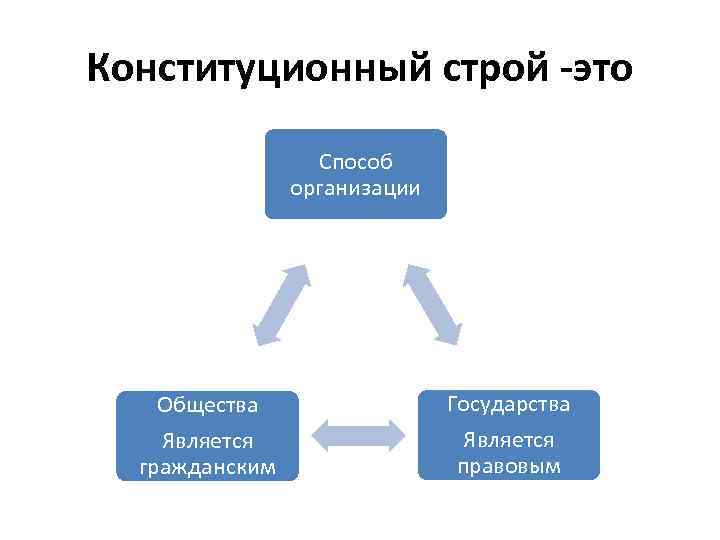 Конституционный строй -это

Способ организации

Общества

Является гражданским

Государства

Является правовым